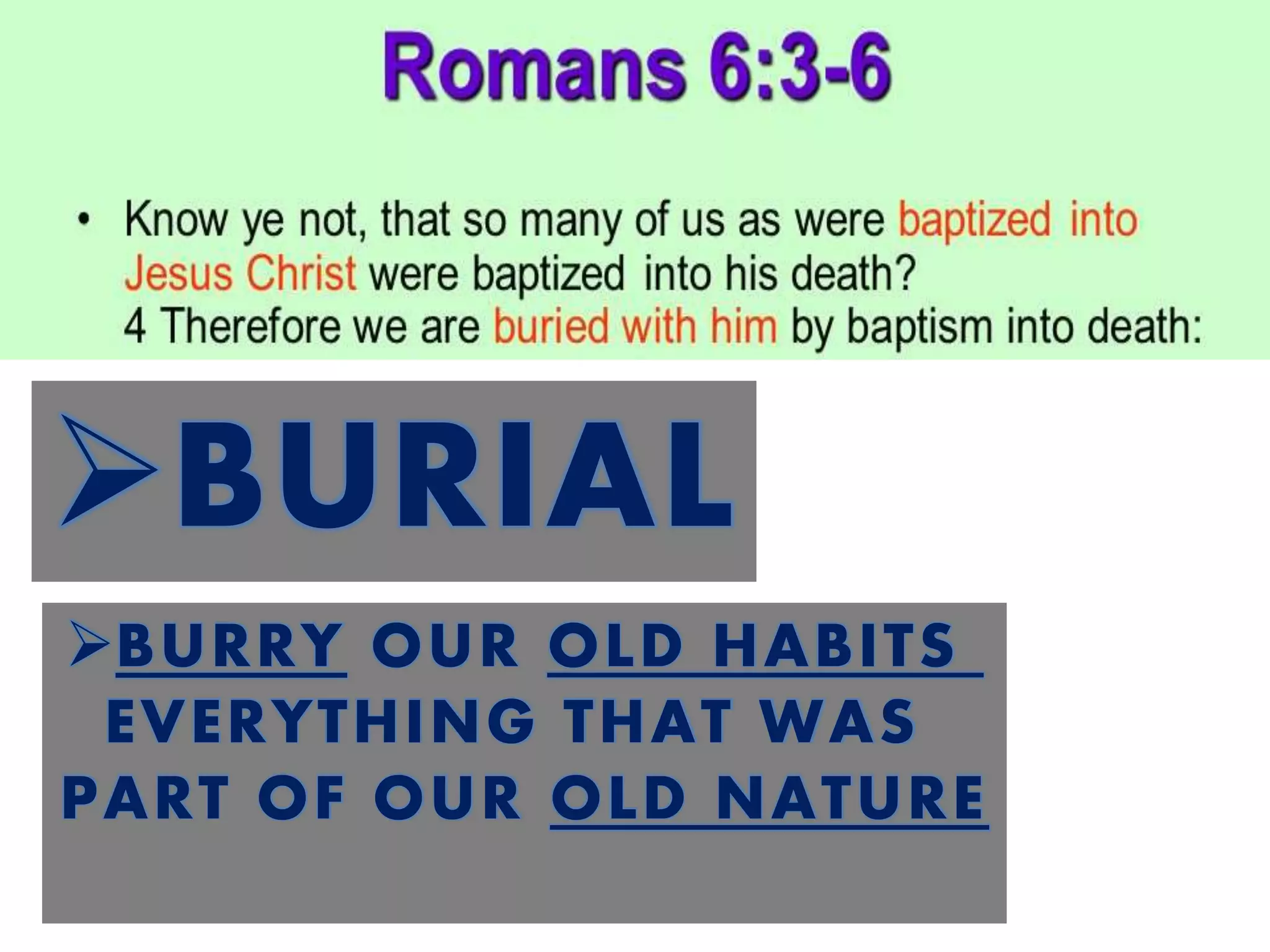 Romans 6:3-6

• Know ye not, that so many of us as were baptized into Jesus Christ were baptized into his death?
4 Therefore we are buried with him by baptism into death:

➢BURIAL

➢BURRY OUR OLD HABITS EVERYTHING THAT WAS PART OF OUR OLD NATURE